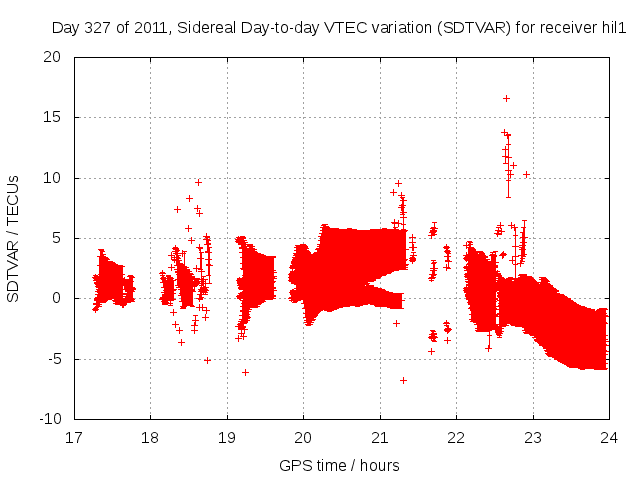 Day 327 of 2011, Sidereal Day-to-day VTEC variation (SDTVAR) for receiver hil1

SDTVAR / TECUs

20
15
10
5
0
-5
-10

17 18 19 20 21 22 23 24

GPS time / hours